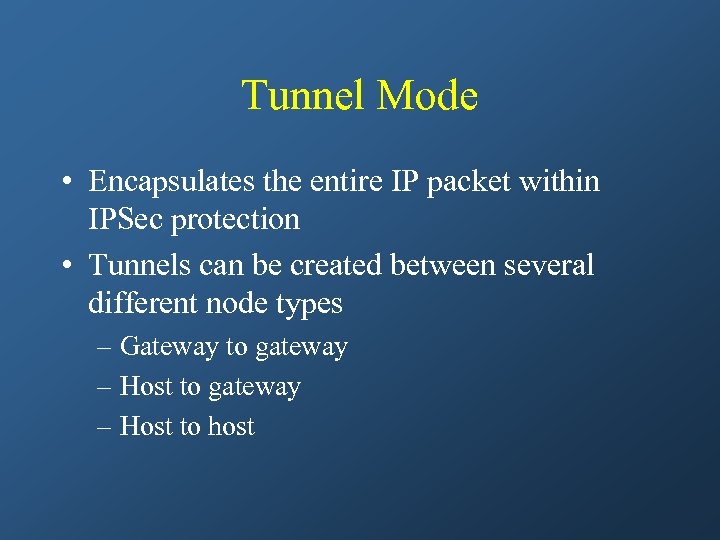 Tunnel Mode

• Encapsulates the entire IP packet within IPSec protection

• Tunnels can be created between several different node types

– Gateway to gateway

– Host to gateway

– Host to host